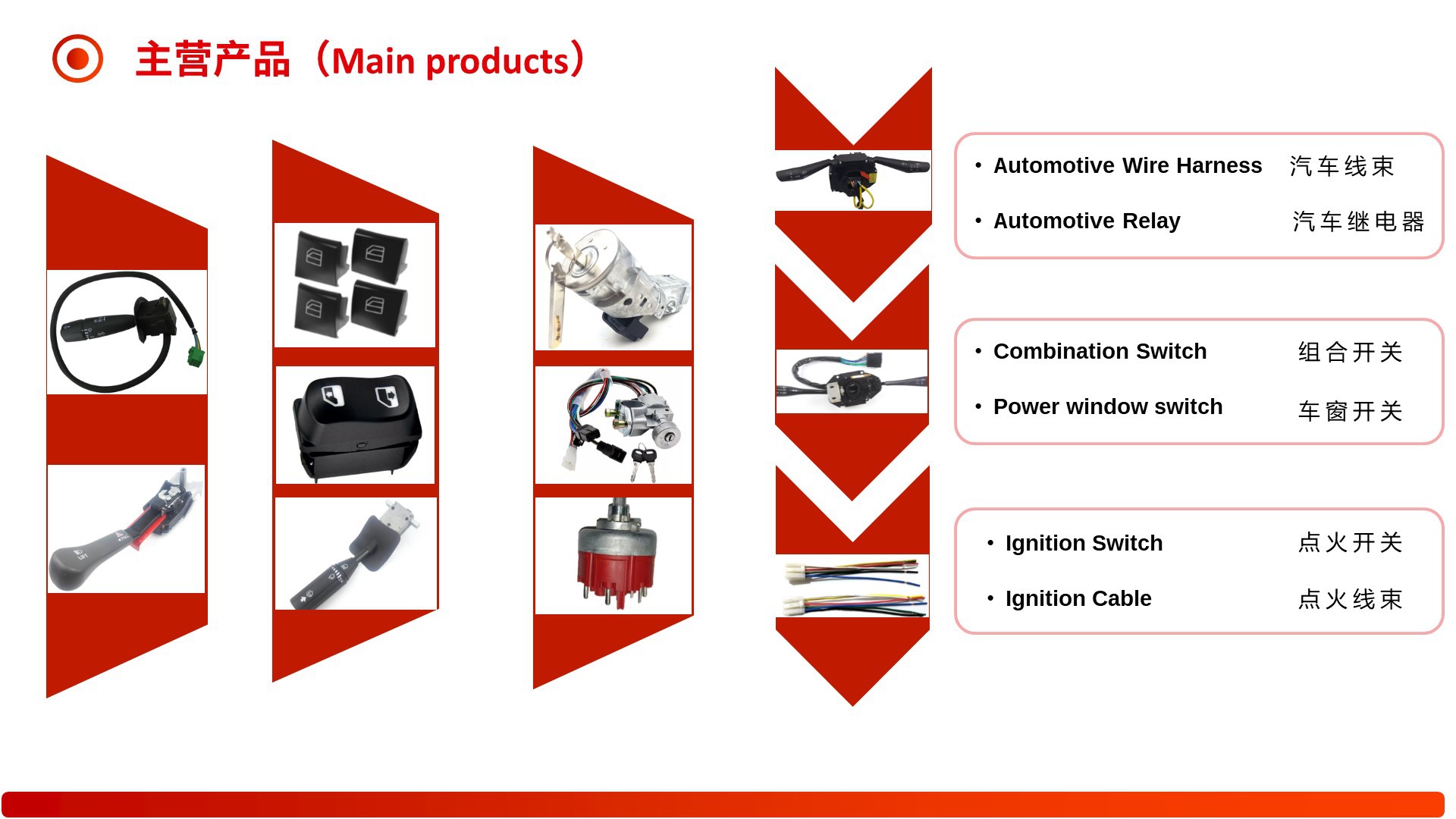 主营产品（Main products）

• Automotive Wire Harness 汽车线束
• Automotive Relay 汽车继电器

• Combination Switch 组合开关
• Power window switch 车窗开关

• Ignition Switch 点火开关
• Ignition Cable 点火线束